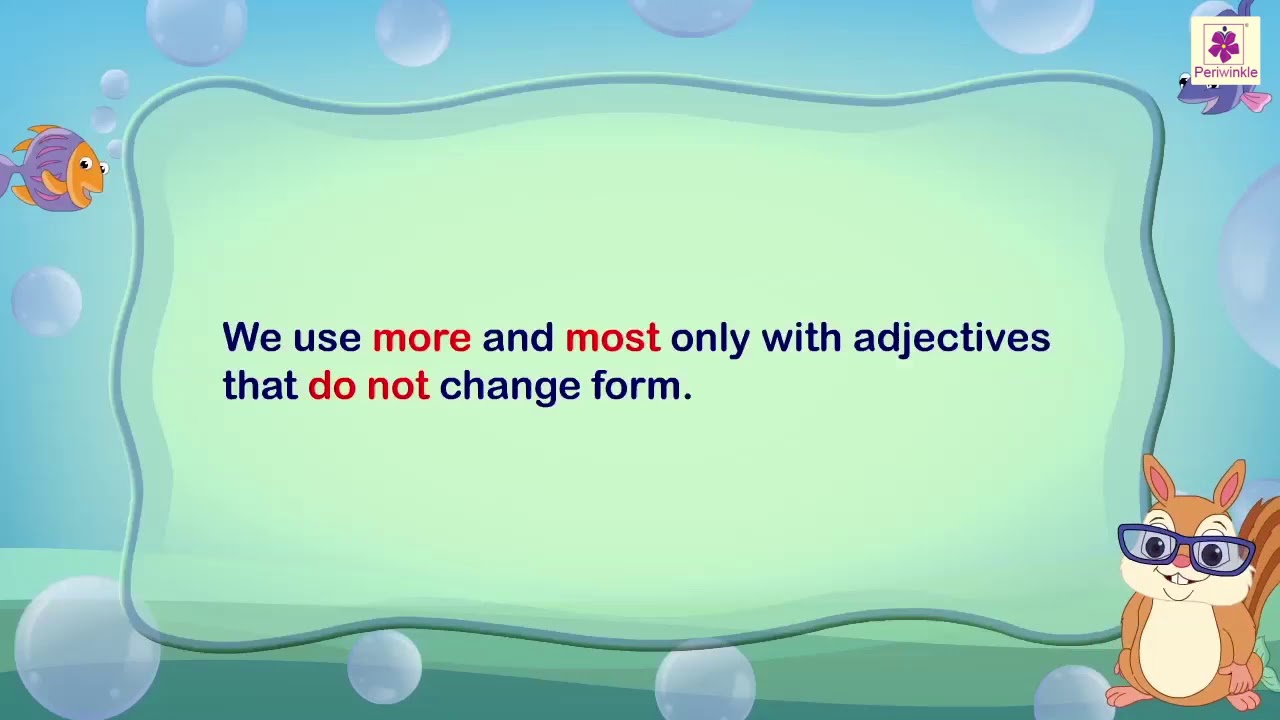 Periwinkle

We use more and most only with adjectives that do not change form.